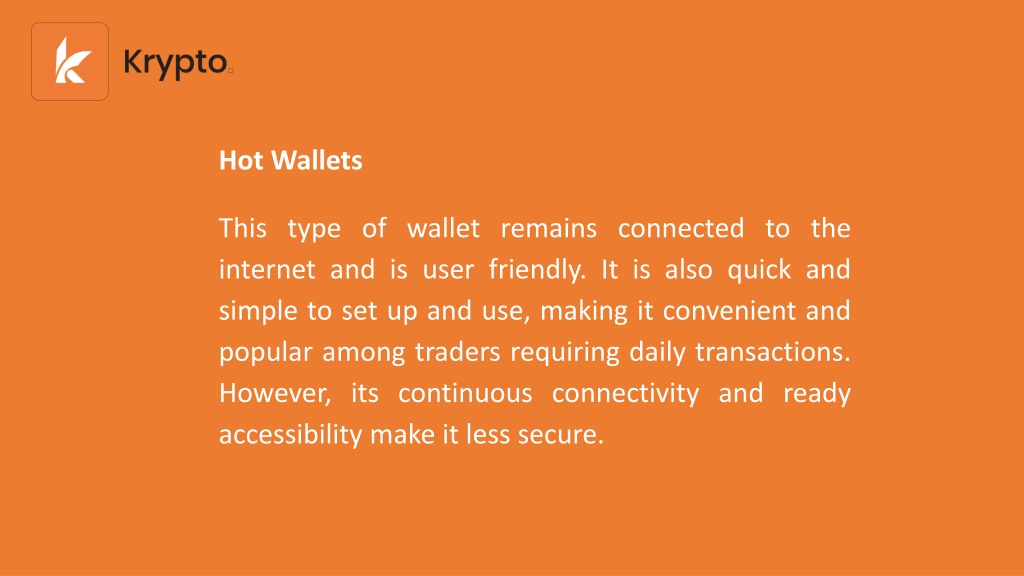 Krypto

Hot Wallets

This type of wallet remains connected to the internet and is user friendly. It is also quick and simple to set up and use, making it convenient and popular among traders requiring daily transactions. However, its continuous connectivity and ready accessibility make it less secure.